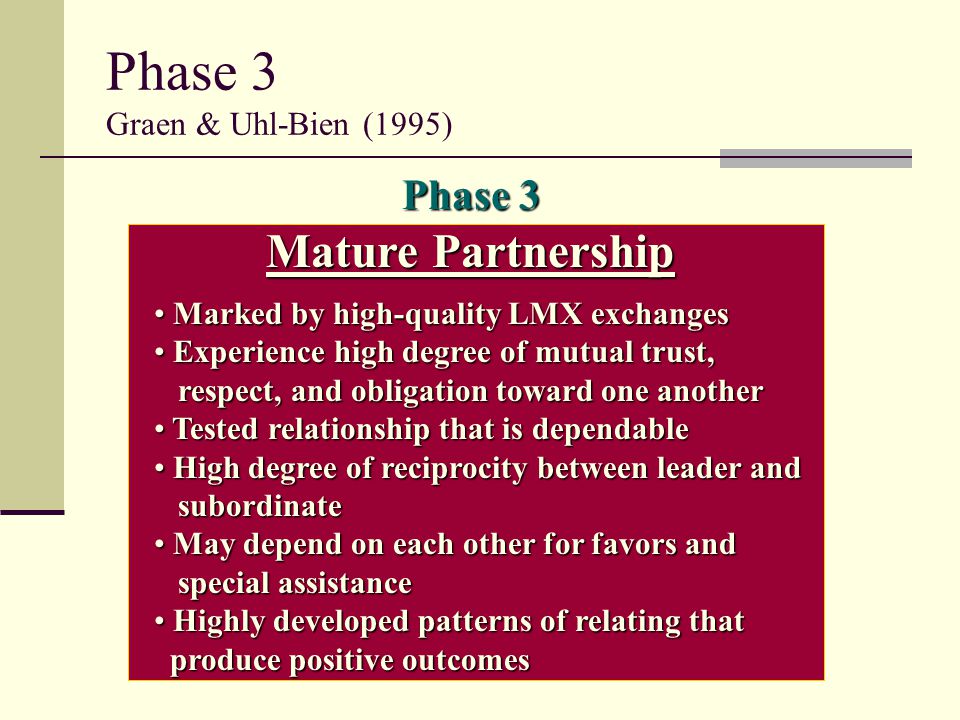 Phase 3
Graen & Uhl-Bien (1995)

Phase 3

Mature Partnership

• Marked by high-quality LMX exchanges
• Experience high degree of mutual trust, respect, and obligation toward one another
• Tested relationship that is dependable
• High degree of reciprocity between leader and subordinate
• May depend on each other for favors and special assistance
• Highly developed patterns of relating that produce positive outcomes